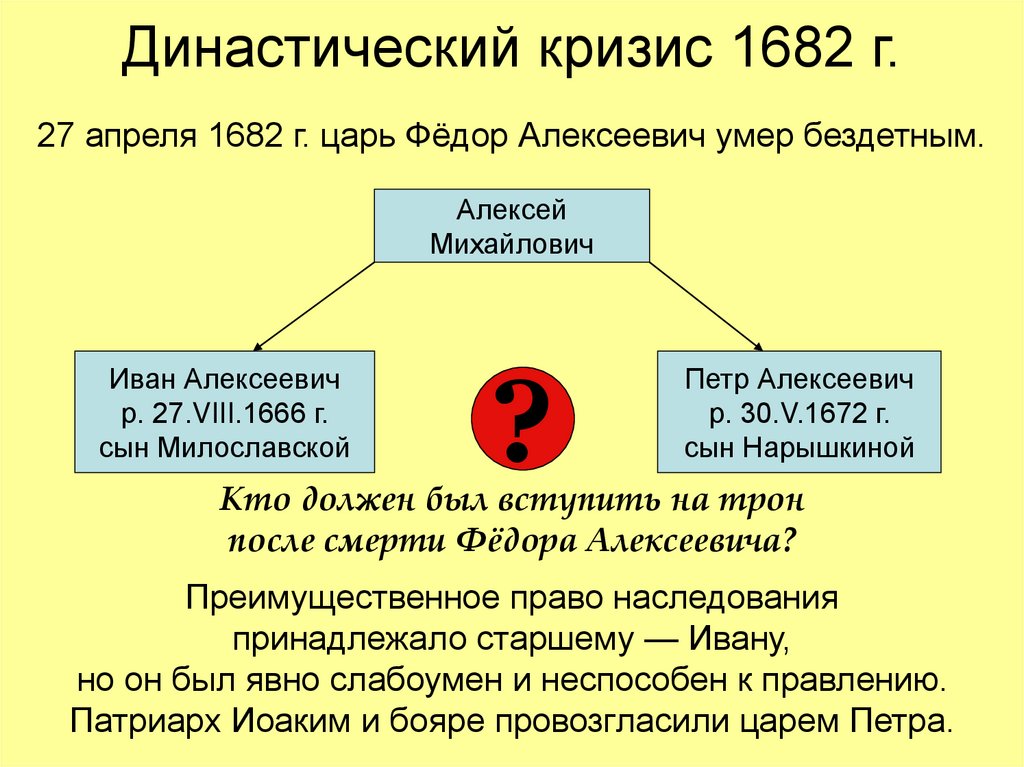 Династический кризис 1682 г.

27 апреля 1682 г. царь Фёдор Алексеевич умер бездетным.

Алексей Михайлович

Иван Алексеевич
р. 27.VIII.1666 г.
сын Милославской

?

Петр Алексеевич
р. 30.V.1672 г.
сын Нарышкиной

Кто должен был вступить на трон после смерти Фёдора Алексеевича?

Преимущественное право наследования принадлежало старшему — Ивану, но он был явно слабоумен и неспособен к правлению. Патриарх Иоаким и бояре провозгласили царем Петра.